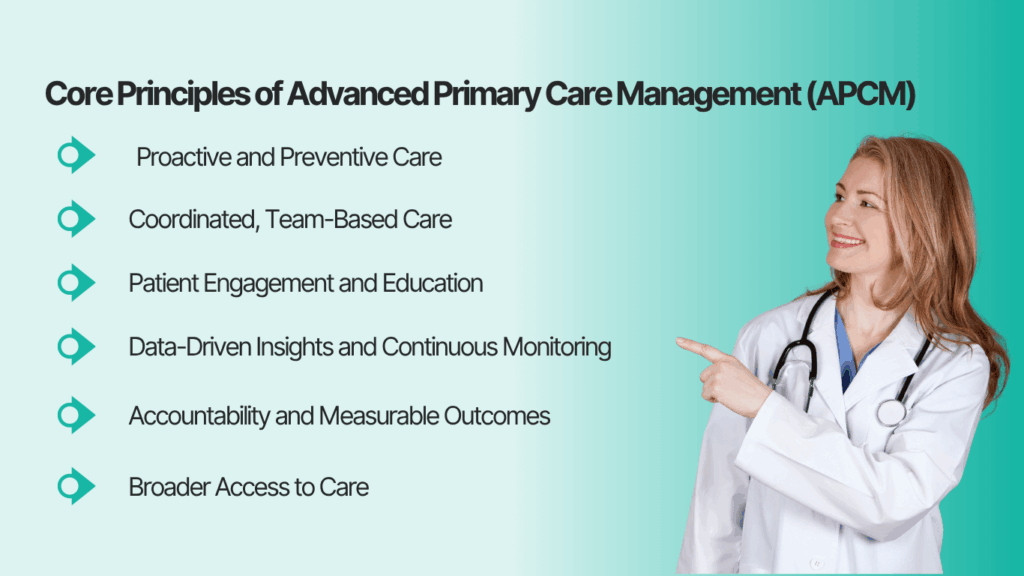 Core Principles of Advanced Primary Care Management (APCM)

Proactive and Preventive Care

Coordinated, Team-Based Care

Patient Engagement and Education

Data-Driven Insights and Continuous Monitoring

Accountability and Measurable Outcomes

Broader Access to Care